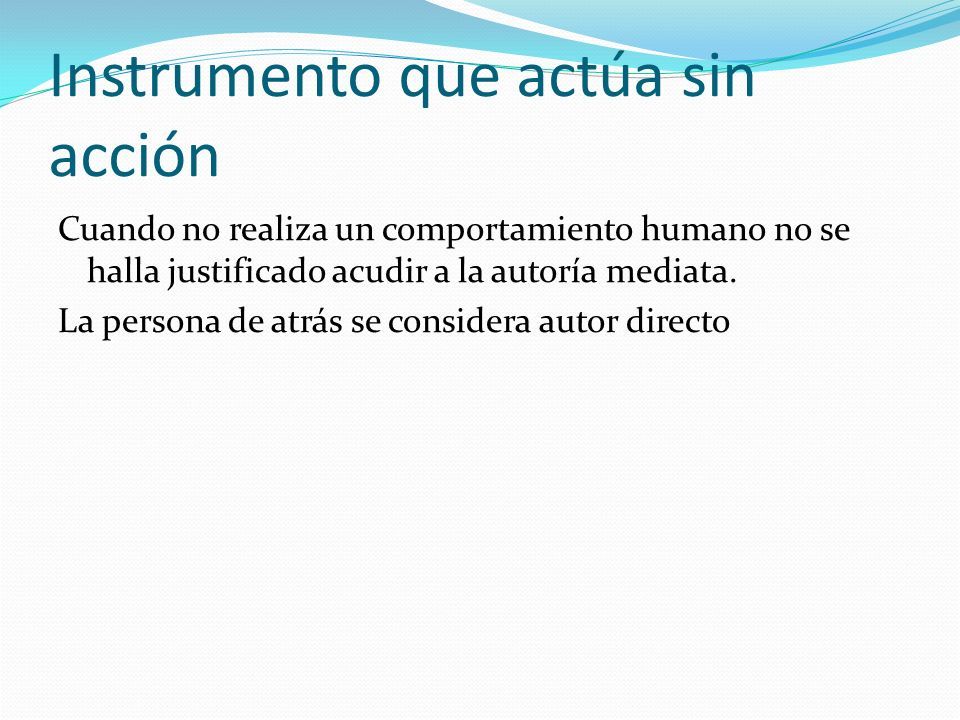 Instrumento que actúa sin acción

Cuando no realiza un comportamiento humano no se halla justificado acudir a la autoría mediata.

La persona de atrás se considera autor directo